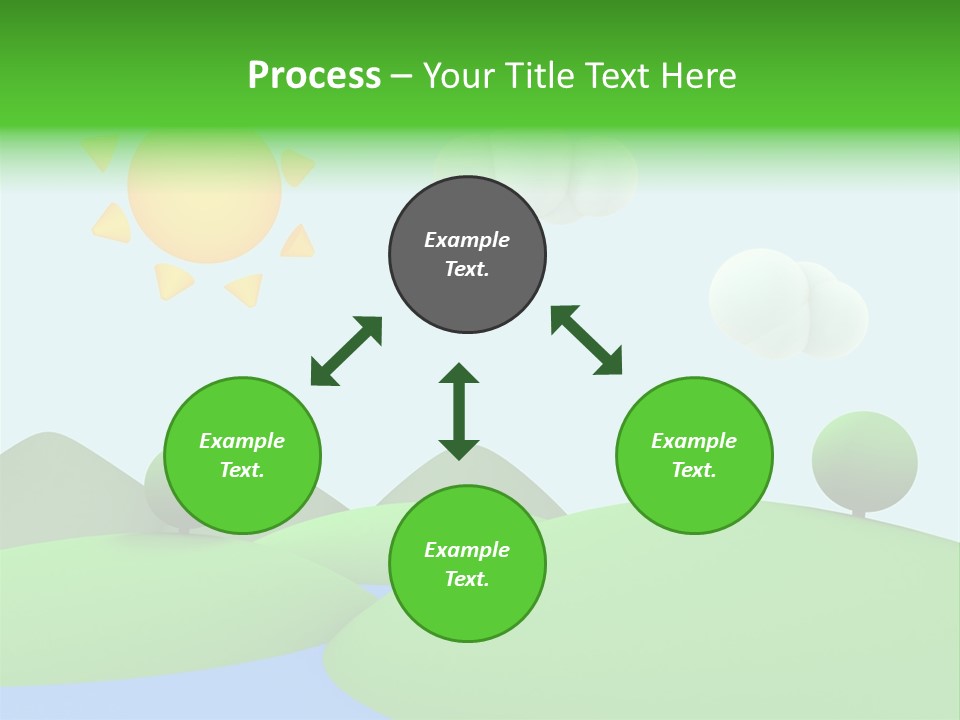 Process – Your Title Text Here

Example Text.

Example Text.

Example Text.

Example Text.